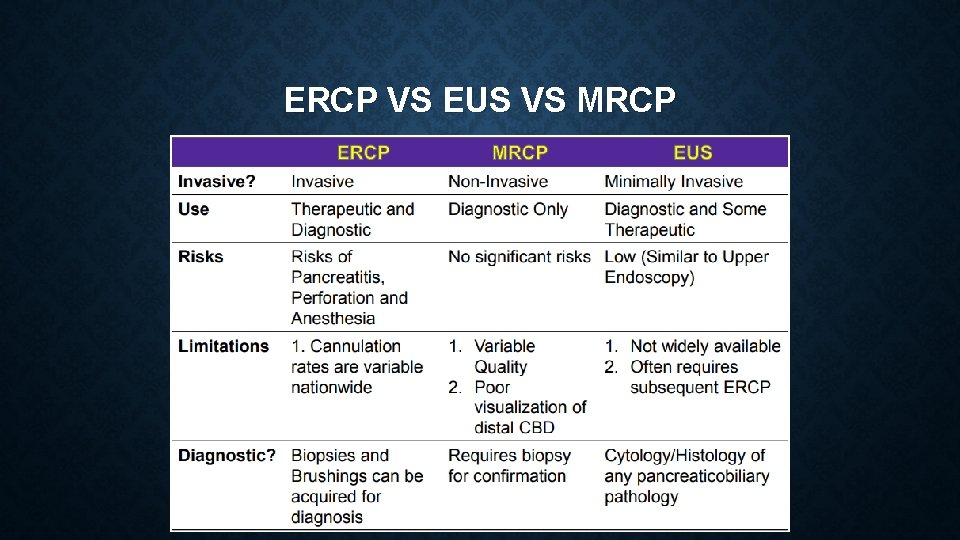 ERCP VS EUS VS MRCP

| | ERCP | MRCP | EUS |
|---|---|---|---|
| Invasive? | Invasive | Non-Invasive | Minimally Invasive |
| Use | Therapeutic and Diagnostic | Diagnostic Only | Diagnostic and Some Therapeutic |
| Risks | Risks of Pancreatitis, Perforation and Anesthesia | No significant risks | Low (Similar to Upper Endoscopy) |
| Limitations | 1. Cannulation rates are variable nationwide | 1. Variable Quality 2. Poor visualization of distal CBD | 1. Not widely available 2. Often requires subsequent ERCP |
| Diagnostic? | Biopsies and Brushings can be acquired for diagnosis | Requires biopsy for confirmation | Cytology/Histology of any pancreaticobiliary pathology |